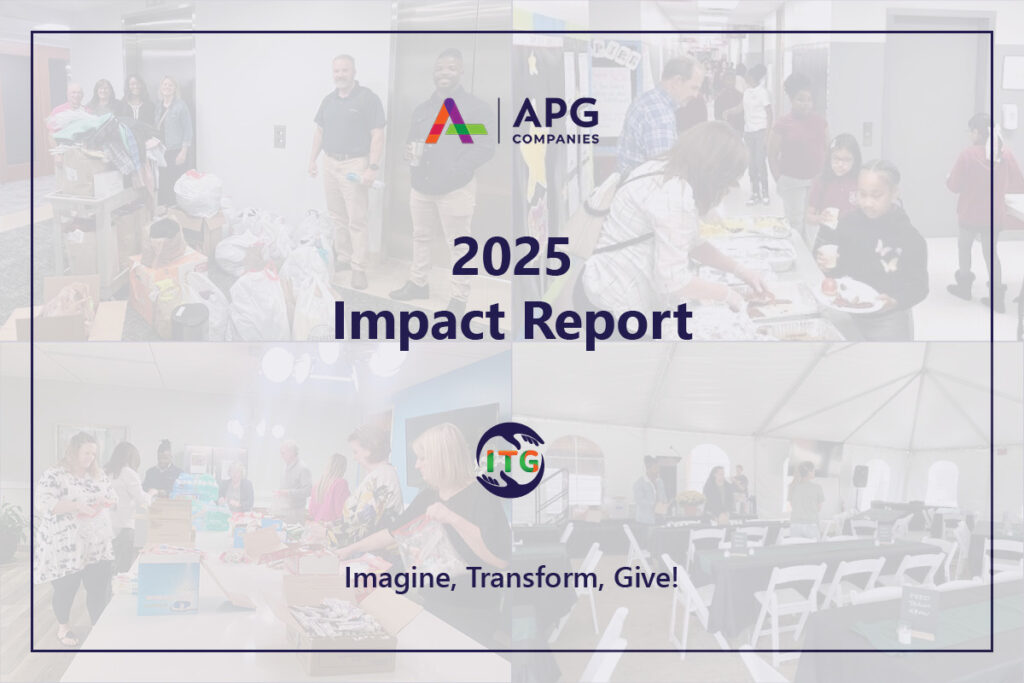 APG COMPANIES

2025
Impact Report

ITG

Imagine, Transform, Give!